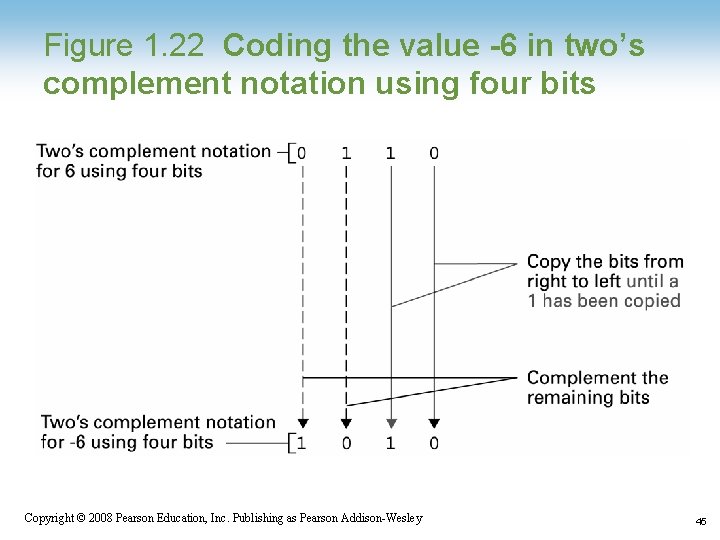 Figure 1.22 Coding the value -6 in two's complement notation using four bits

Two's complement notation for 6 using four bits

0 1 1 0

Copy the bits from right to left until a 1 has been copied

Complement the remaining bits

Two's complement notation for -6 using four bits

1 0 1 0

Copyright © 2008 Pearson Education, Inc. Publishing as Pearson Addison-Wesley

45